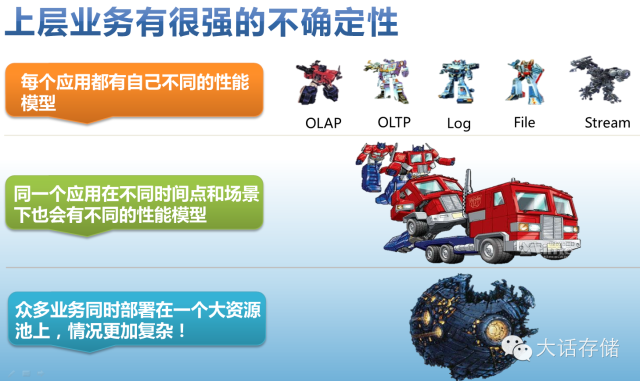 上层业务有很强的不确定性

每个应用都有自己不同的性能模型

OLAP OLTP Log File Stream

同一个应用在不同时间点和场景下也会有不同的性能模型

众多业务同时部署在一个大资源池上，情况更加复杂！

大话存储